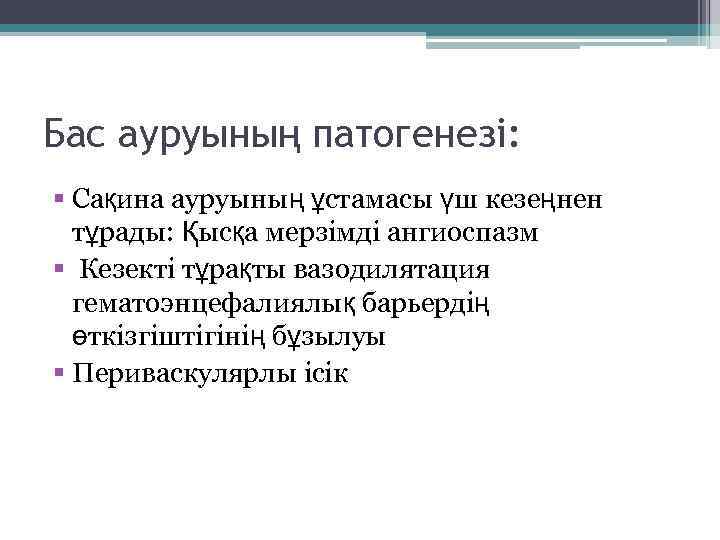 Бас ауруының патогенезі:

▪ Сақина ауруының ұстамасы үш кезеңнен тұрады: Қысқа мерзімді ангиоспазм
▪ Кезекті тұрақты вазодилятация гематоэнцефалиялық барьердің өткізгіштігінің бұзылуы
▪ Периваскулярлы ісік